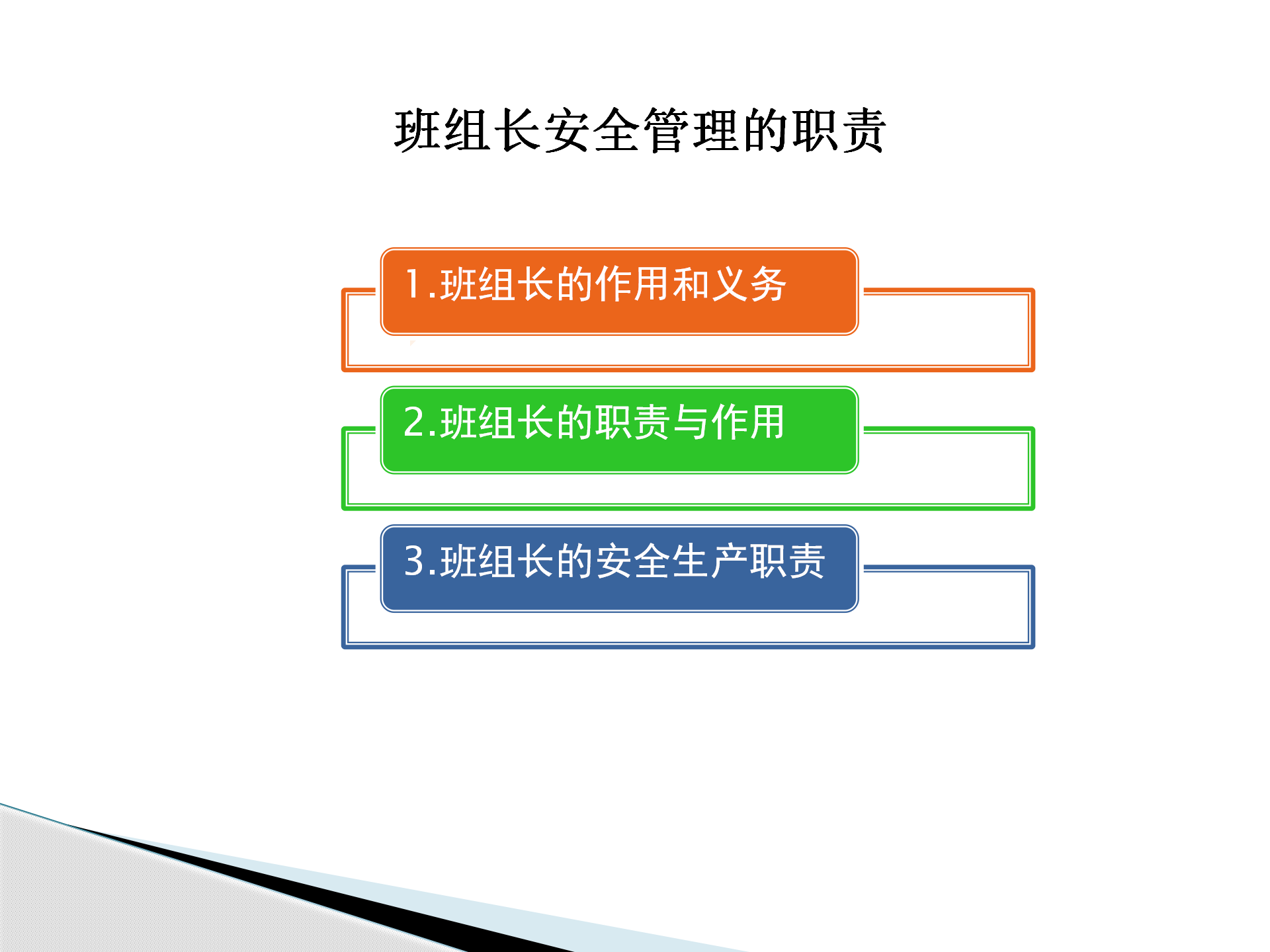 班组长安全管理的职责

1.班组长的作用和义务

2.班组长的职责与作用

3.班组长的安全生产职责